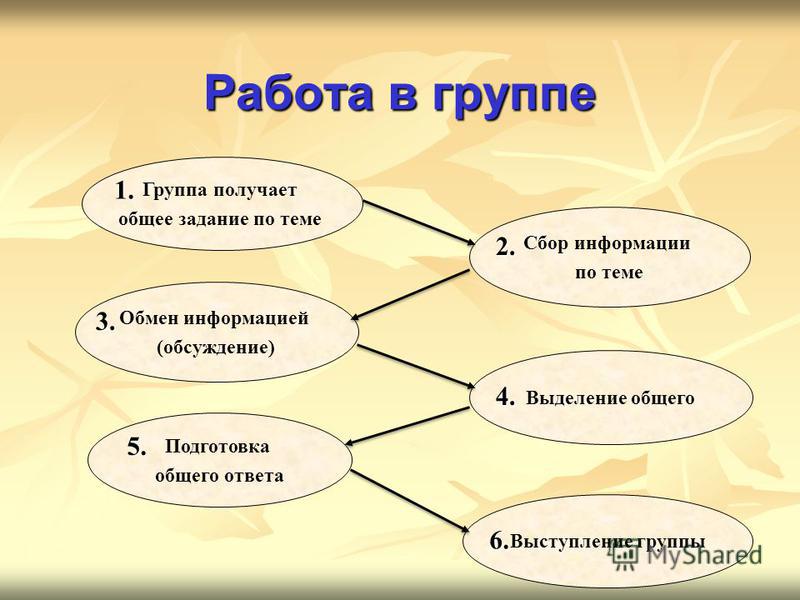 Работа в группе

1. Группа получает общее задание по теме

2. Сбор информации по теме

3. Обмен информацией (обсуждение)

4. Выделение общего

5. Подготовка общего ответа

6. Выступление группы

MyShared